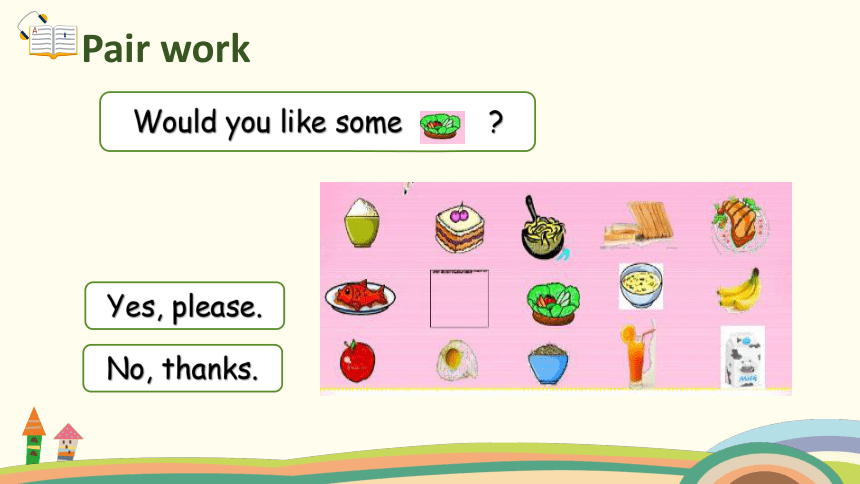 Pair work

Would you like some ?

Yes, please.

No, thanks.

Milk